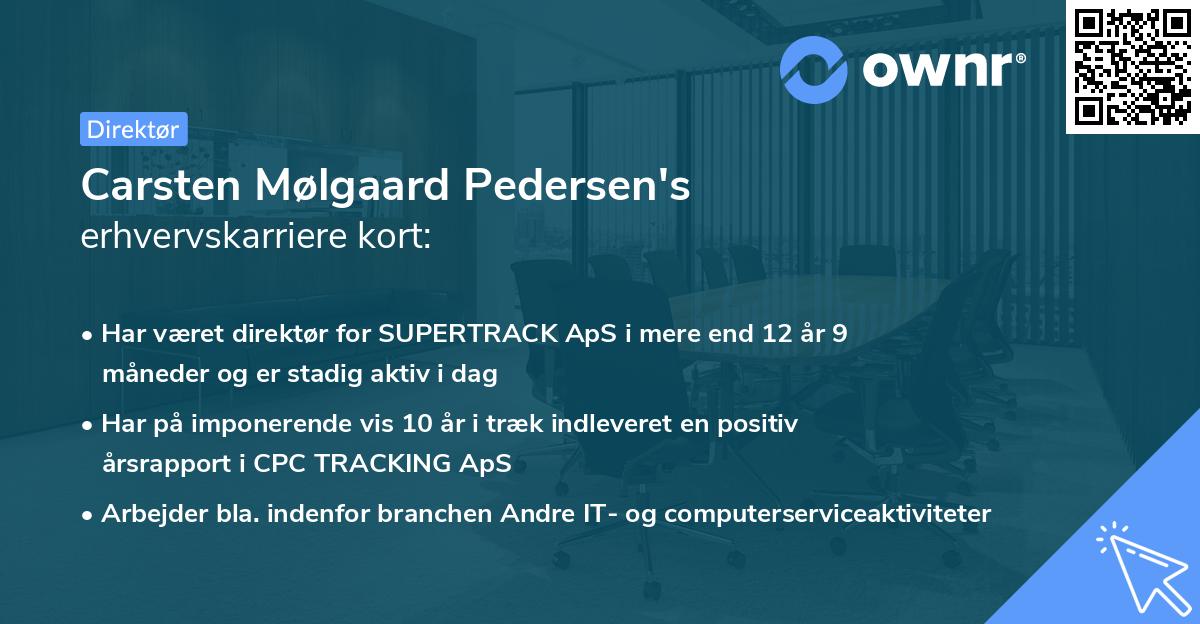 ownr®

Direktør

Carsten Mølgaard Pedersen's
erhvervskarriere kort:

• Har været direktør for SUPERTRACK ApS i mere end 12 år 9 måneder og er stadig aktiv i dag
• Har på imponerende vis 10 år i træk indleveret en positiv årsrapport i CPC TRACKING ApS
• Arbejder bla. indenfor branchen Andre IT- og computerserviceaktiviteter